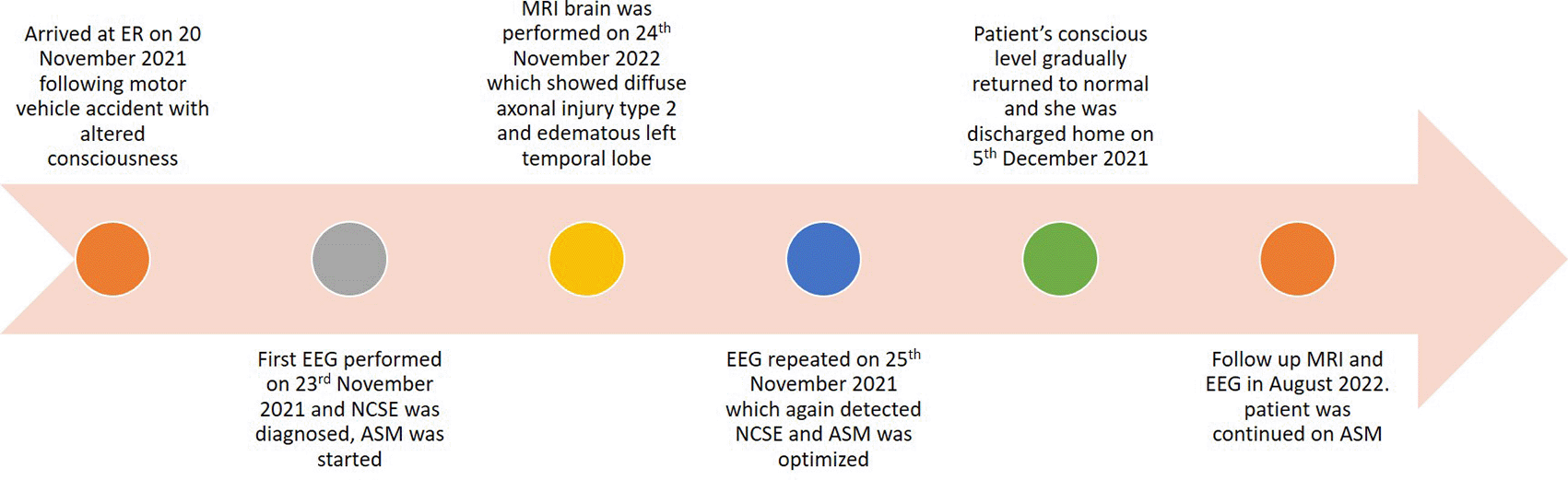 Arrived at ER on 20 November 2021 following motor vehicle accident with altered consciousness

First EEG performed on 23$^{rd}$ November 2021 and NCSE was diagnosed, ASM was started

MRI brain was performed on 24$^{th}$ November 2022 which showed diffuse axonal injury type 2 and edematous left temporal lobe

EEG repeated on 25$^{th}$ November 2021 which again detected NCSE and ASM was optimized

Patient's conscious level gradually returned to normal and she was discharged home on 5$^{th}$ December 2021

Follow up MRI and EEG in August 2022. patient was continued on ASM